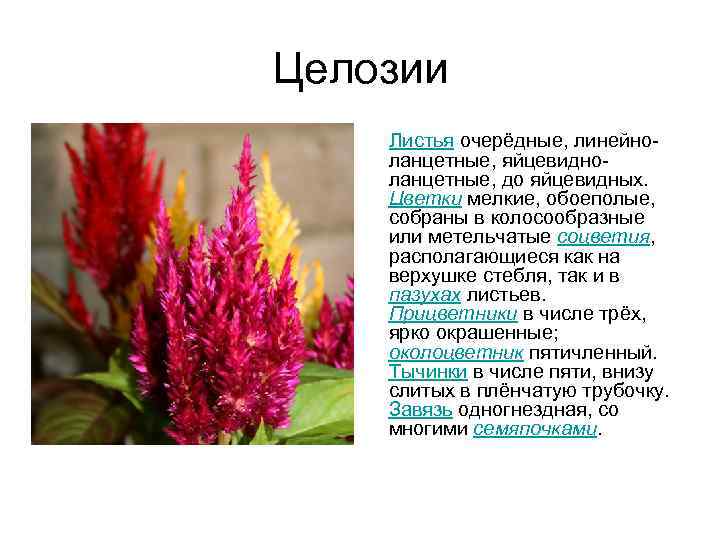 Целозии

Листья очерёдные, линейно-ланцетные, яйцевидно-ланцетные, до яйцевидных. Цветки мелкие, обоеполые, собраны в колосообразные или метельчатые соцветия, располагающиеся как на верхушке стебля, так и в пазухах листьев. Прицветники в числе трёх, ярко окрашенные; околоцветник пятичленный. Тычинки в числе пяти, внизу слитых в плёнчатую трубочку. Завязь одногнездная, со многими семяпочками.